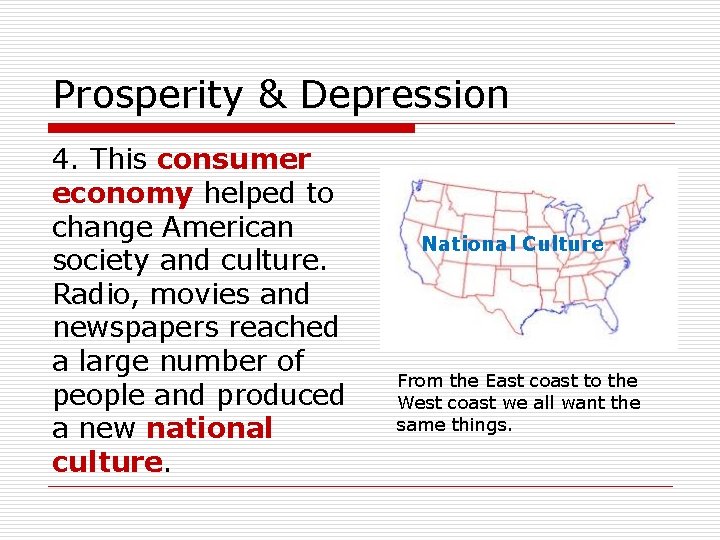 Prosperity & Depression

4. This consumer economy helped to change American society and culture. Radio, movies and newspapers reached a large number of people and produced a new national culture.

National Culture

From the East coast to the West coast we all want the same things.